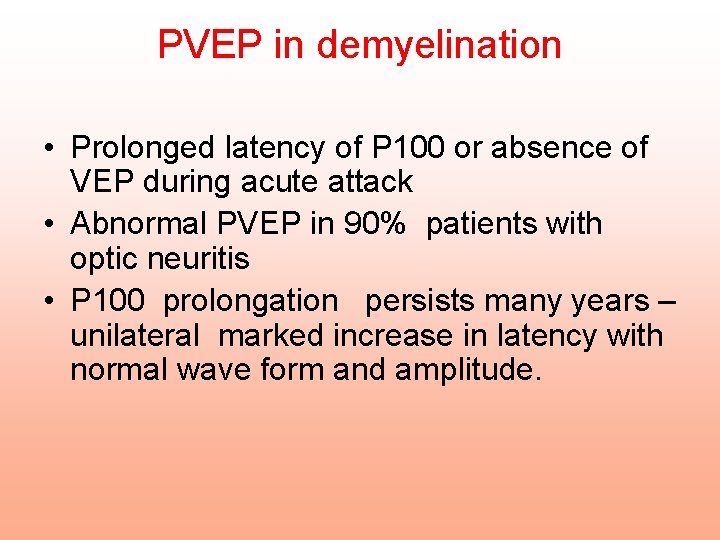 PVEP in demyelination

• Prolonged latency of P100 or absence of VEP during acute attack
• Abnormal PVEP in 90% patients with optic neuritis
• P100 prolongation persists many years – unilateral marked increase in latency with normal wave form and amplitude.